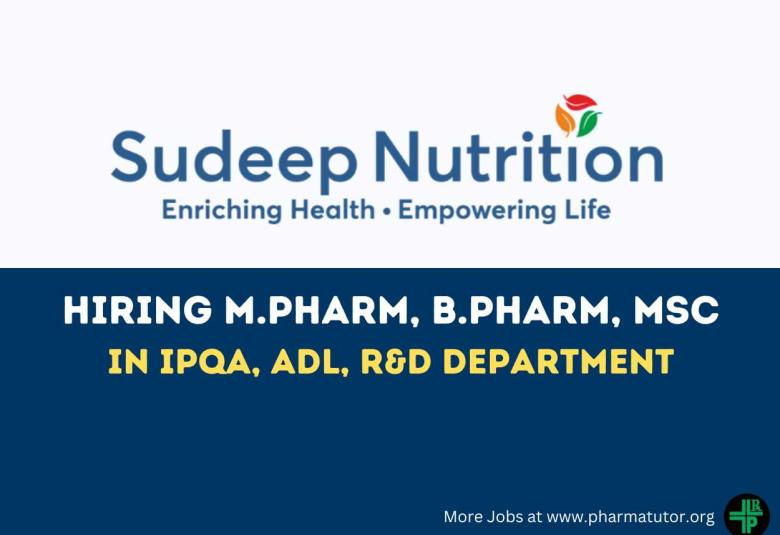 Sudeep Nutrition
Enriching Health • Empowering Life

HIRING M.PHARM, B.PHARM, MSC
IN IPQA, ADL, R&D DEPARTMENT

More Jobs at www.pharmatutor.org